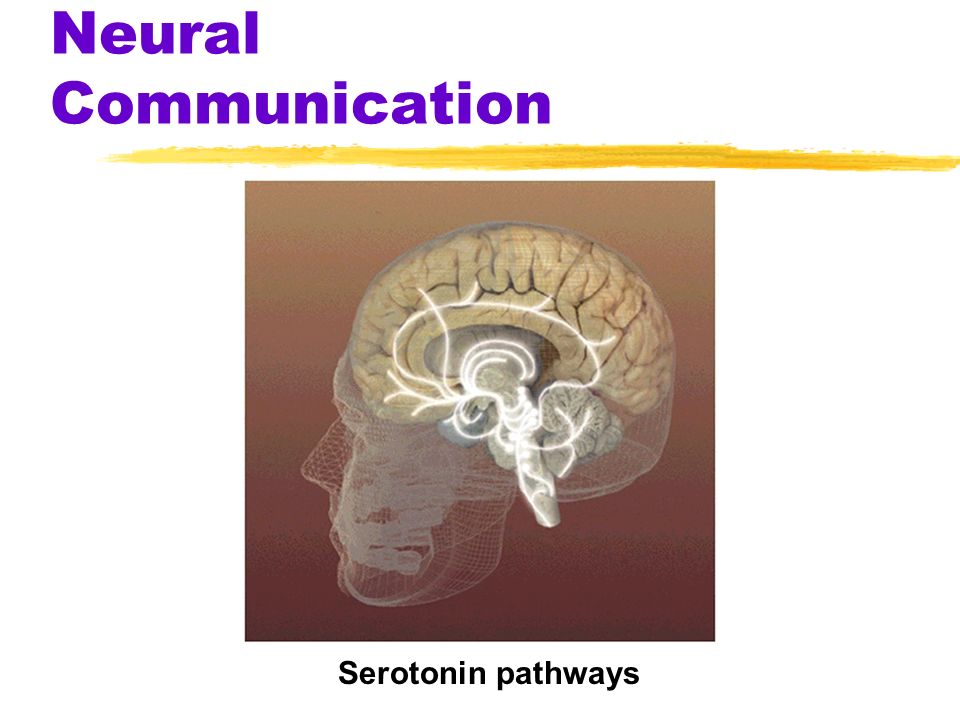 Neural Communication

Serotonin pathways